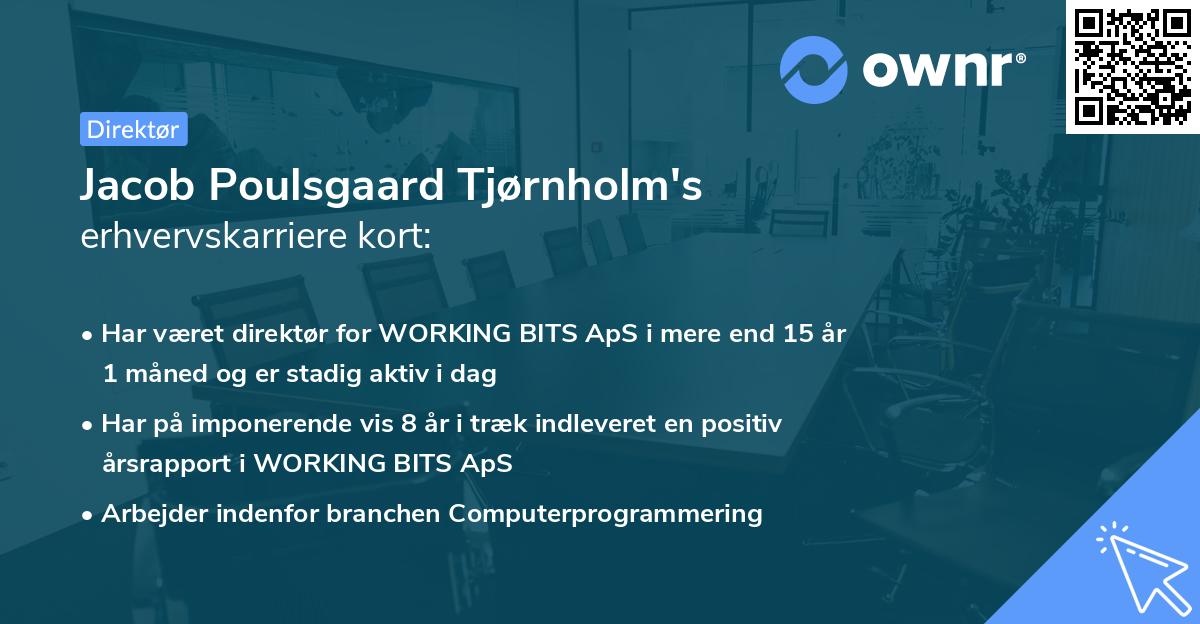 ownr®

Direktør

Jacob Poulsgaard Tjørnholm's
erhvervskarriere kort:

• Har været direktør for WORKING BITS ApS i mere end 15 år 1 måned og er stadig aktiv i dag
• Har på imponerende vis 8 år i træk indleveret en positiv årsrapport i WORKING BITS ApS
• Arbejder indenfor branchen Computerprogrammering